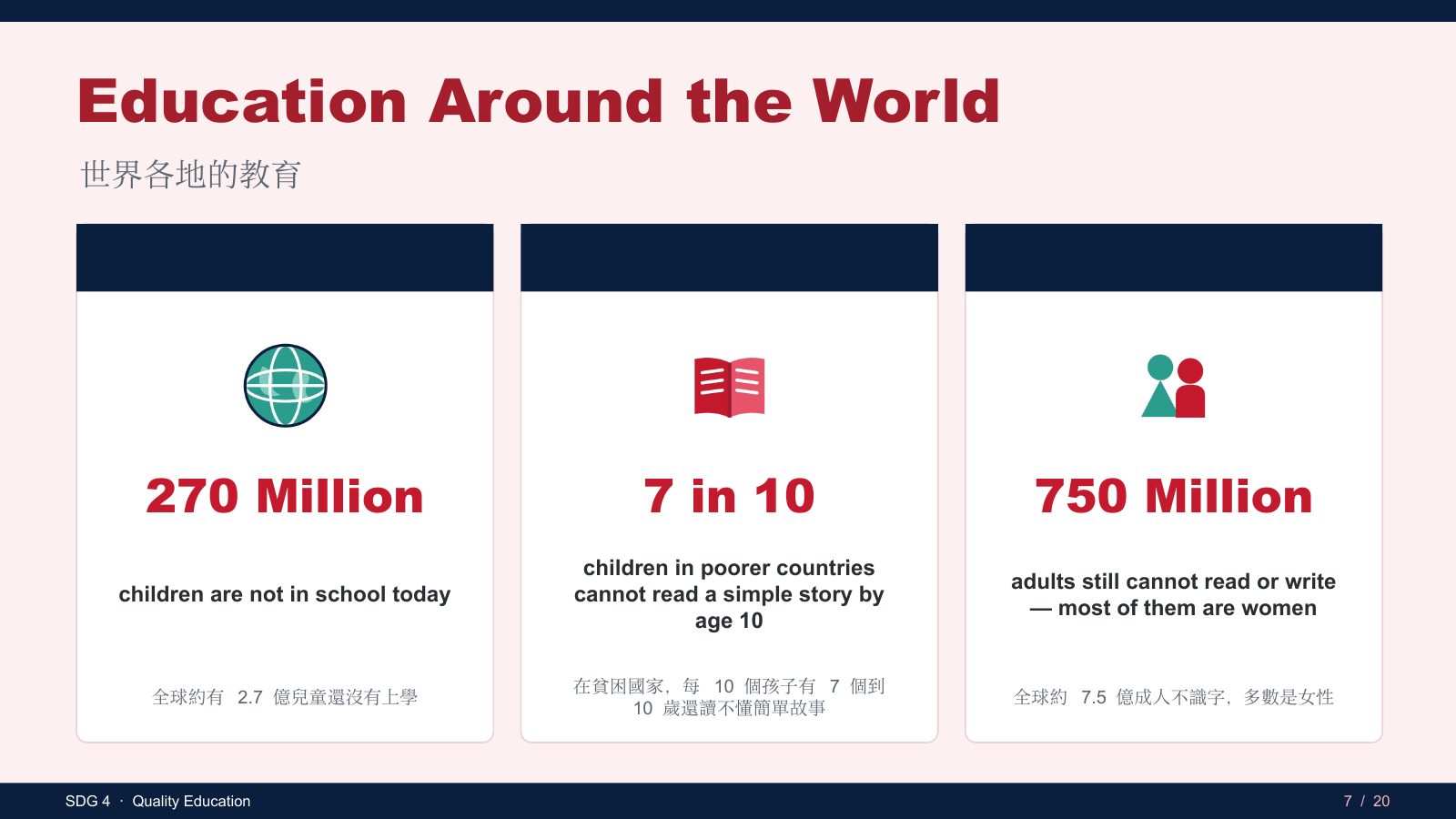 Education Around the World

世界各地的教育

270 Million

children are not in school today

全球約有 2.7 億兒童還沒有上學

7 in 10

children in poorer countries cannot read a simple story by age 10

在貧困國家，每 10 個孩子有 7 個到 10 歲還讀不懂簡單故事

750 Million

adults still cannot read or write — most of them are women

全球約 7.5 億成人不識字，多數是女性

SDG 4 · Quality Education

7 / 20